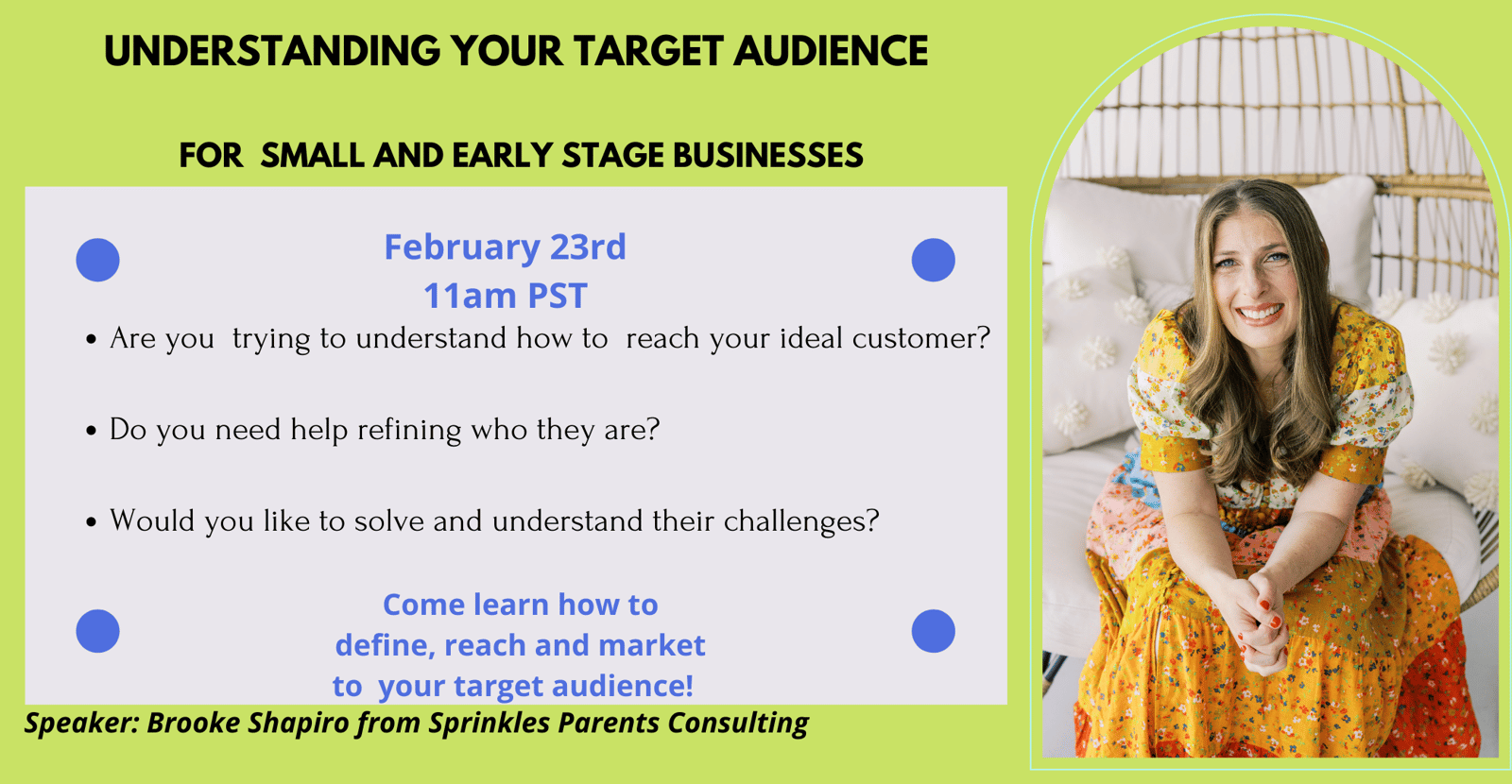 UNDERSTANDING YOUR TARGET AUDIENCE

FOR SMALL AND EARLY STAGE BUSINESSES

February 23rd
11am PST

• Are you trying to understand how to reach your ideal customer?

• Do you need help refining who they are?

• Would you like to solve and understand their challenges?

Come learn how to define, reach and market to your target audience!

Speaker: Brooke Shapiro from Sprinkles Parents Consulting